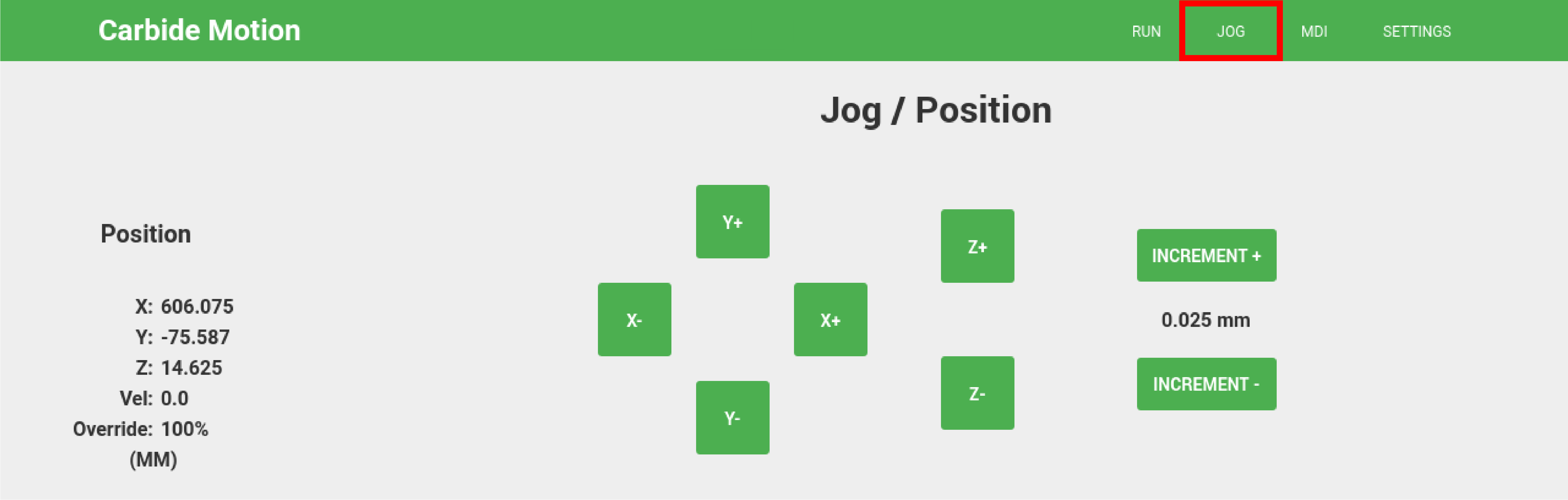 Carbide Motion

RUN JOG MDI SETTINGS

Jog / Position

Position

X: 606.075
Y: -75.587
Z: 14.625
Vel: 0.0
Override: 100%
(MM)

Y+

X-

X+

Y-

Z+

Z-

INCREMENT +

0.025 mm

INCREMENT -